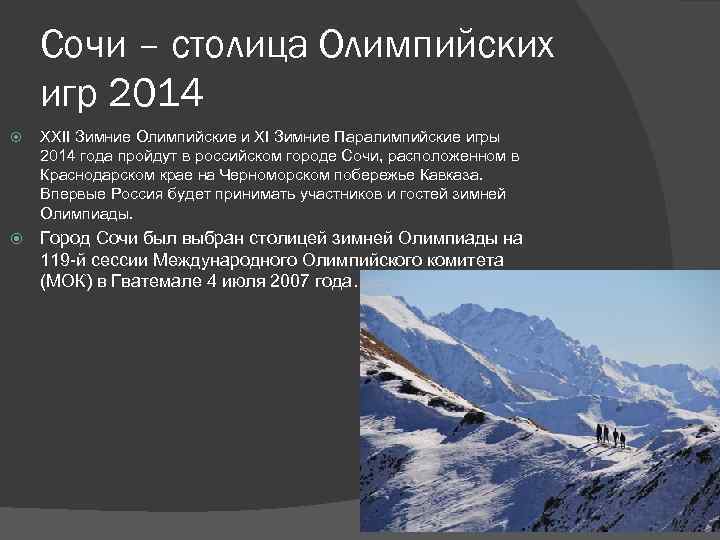 Сочи – столица Олимпийских игр 2014

XXII Зимние Олимпийские и XI Зимние Паралимпийские игры 2014 года пройдут в российском городе Сочи, расположенном в Краснодарском крае на Черноморском побережье Кавказа. Впервые Россия будет принимать участников и гостей зимней Олимпиады.

Город Сочи был выбран столицей зимней Олимпиады на 119-й сессии Международного Олимпийского комитета (МОК) в Гватемале 4 июля 2007 года.